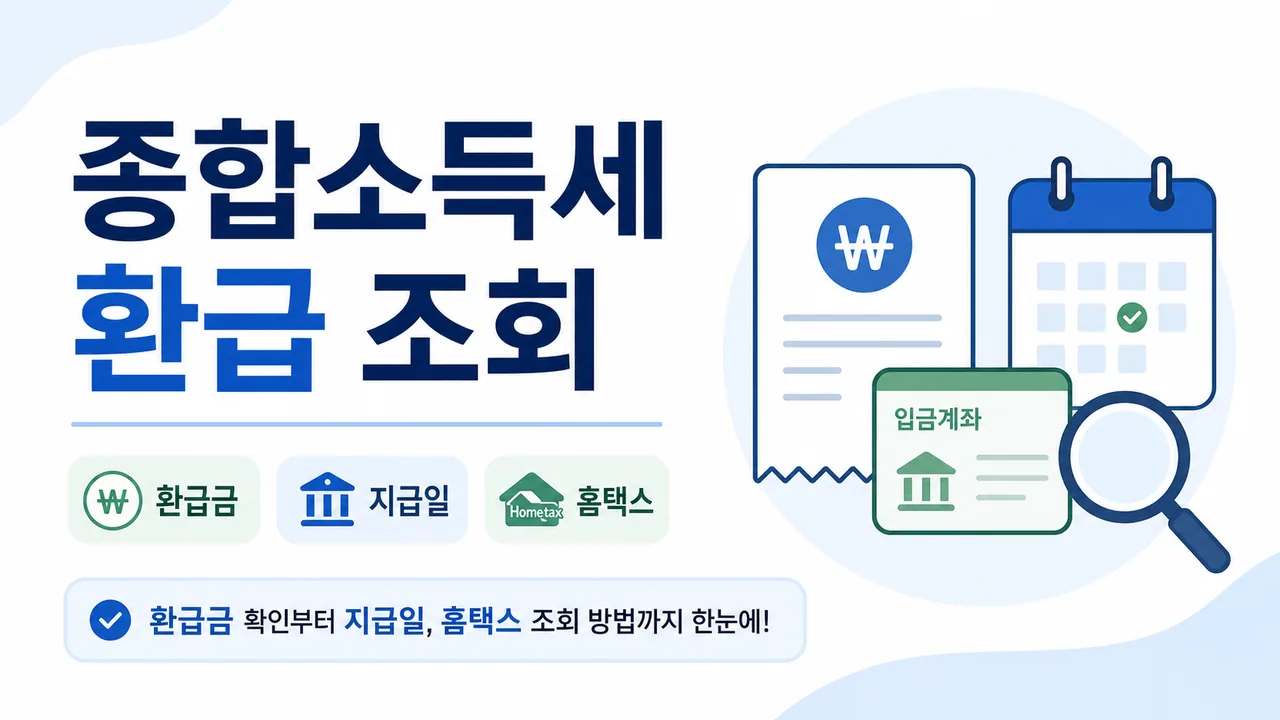 종합소득세
환급 조회

₩ 환급금
지급일
Hometax 홈택스

환급금 확인부터 지급일, 홈택스 조회 방법까지 한눈에!

₩

입금계좌